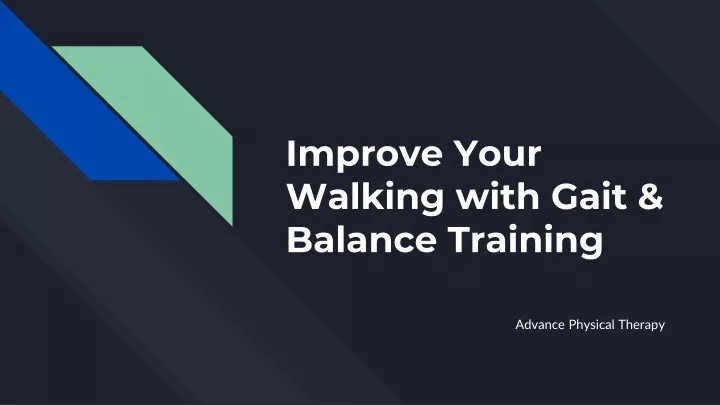 Improve Your Walking with Gait & Balance Training

Advance Physical Therapy